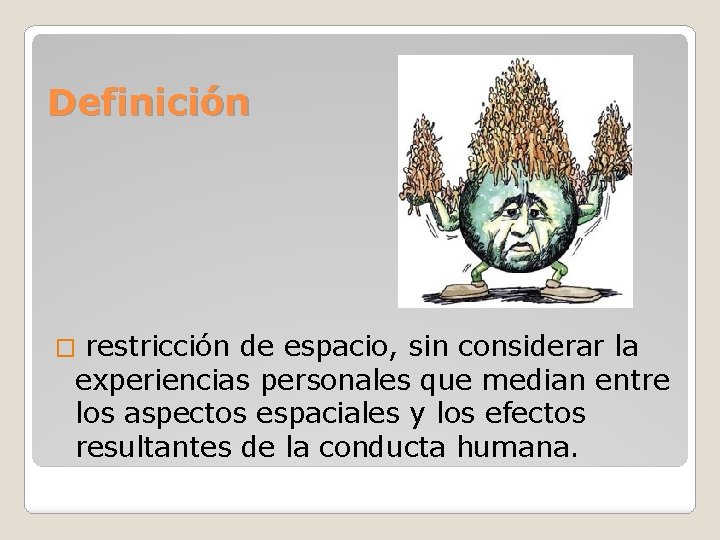 Definición

□ restricción de espacio, sin considerar la experiencias personales que median entre los aspectos espaciales y los efectos resultantes de la conducta humana.